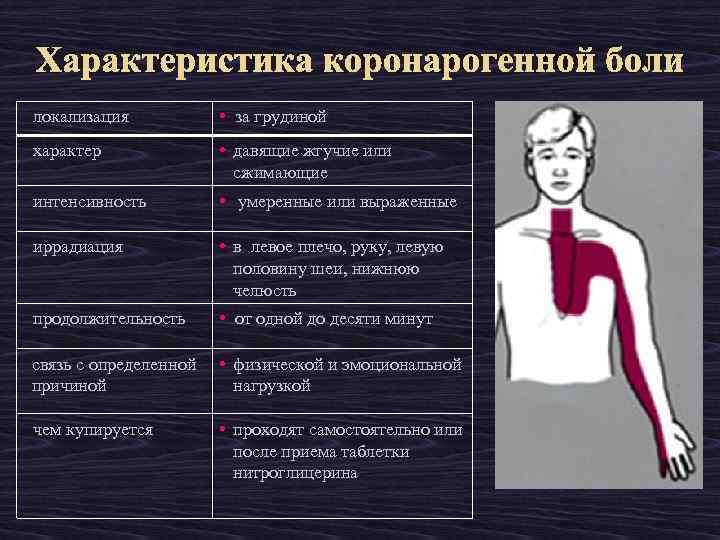 Характеристика коронарогенной боли

| | |
|---|---|
| локализация | • за грудиной |
| характер | • давящие жгучие или сжимающие |
| интенсивность | • умеренные или выраженные |
| иррадиация | • в левое плечо, руку, левую половину шеи, нижнюю челюсть |
| продолжительность | • от одной до десяти минут |
| связь с определенной причиной | • физической и эмоциональной нагрузкой |
| чем купируется | • проходят самостоятельно или после приема таблетки нитроглицерина |